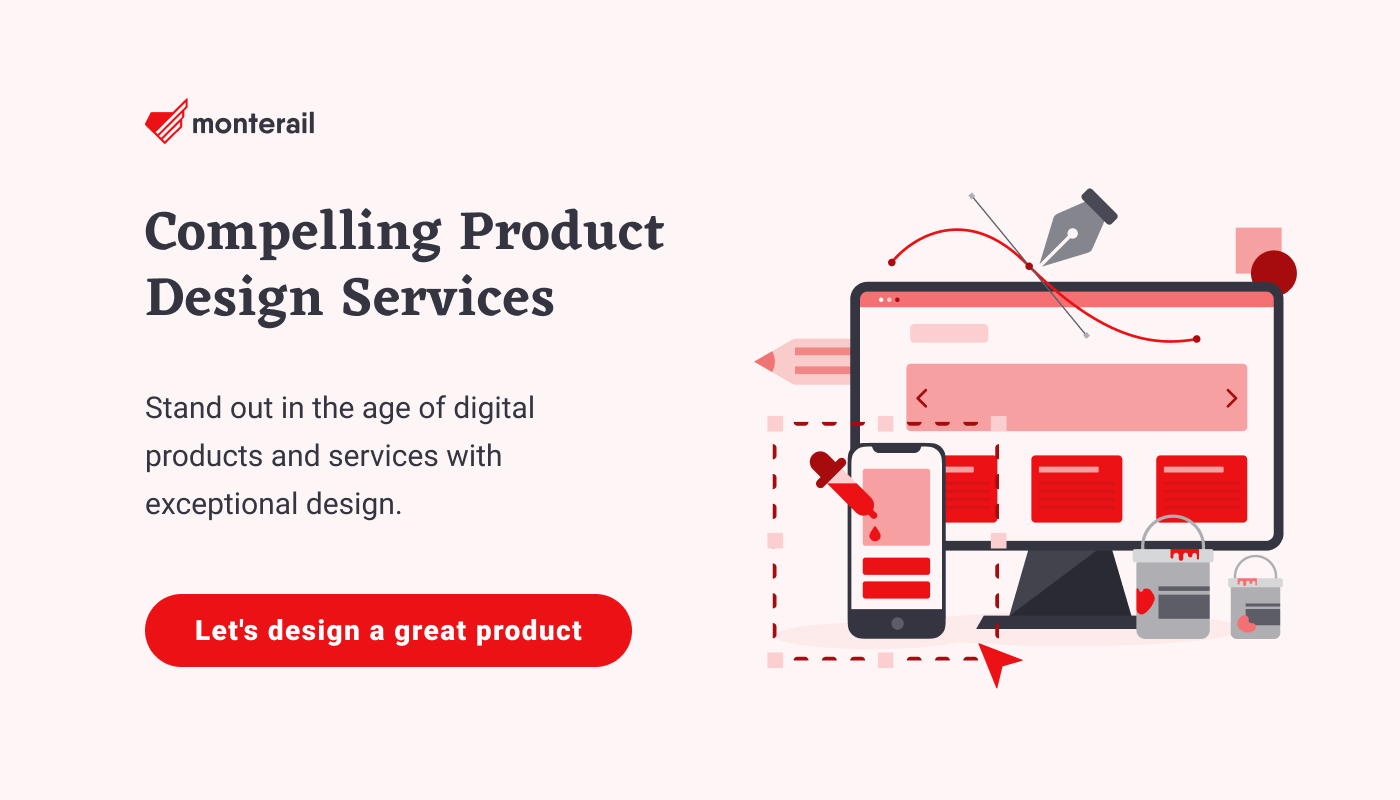 monterail

Compelling Product Design Services

Stand out in the age of digital products and services with exceptional design.

Let's design a great product